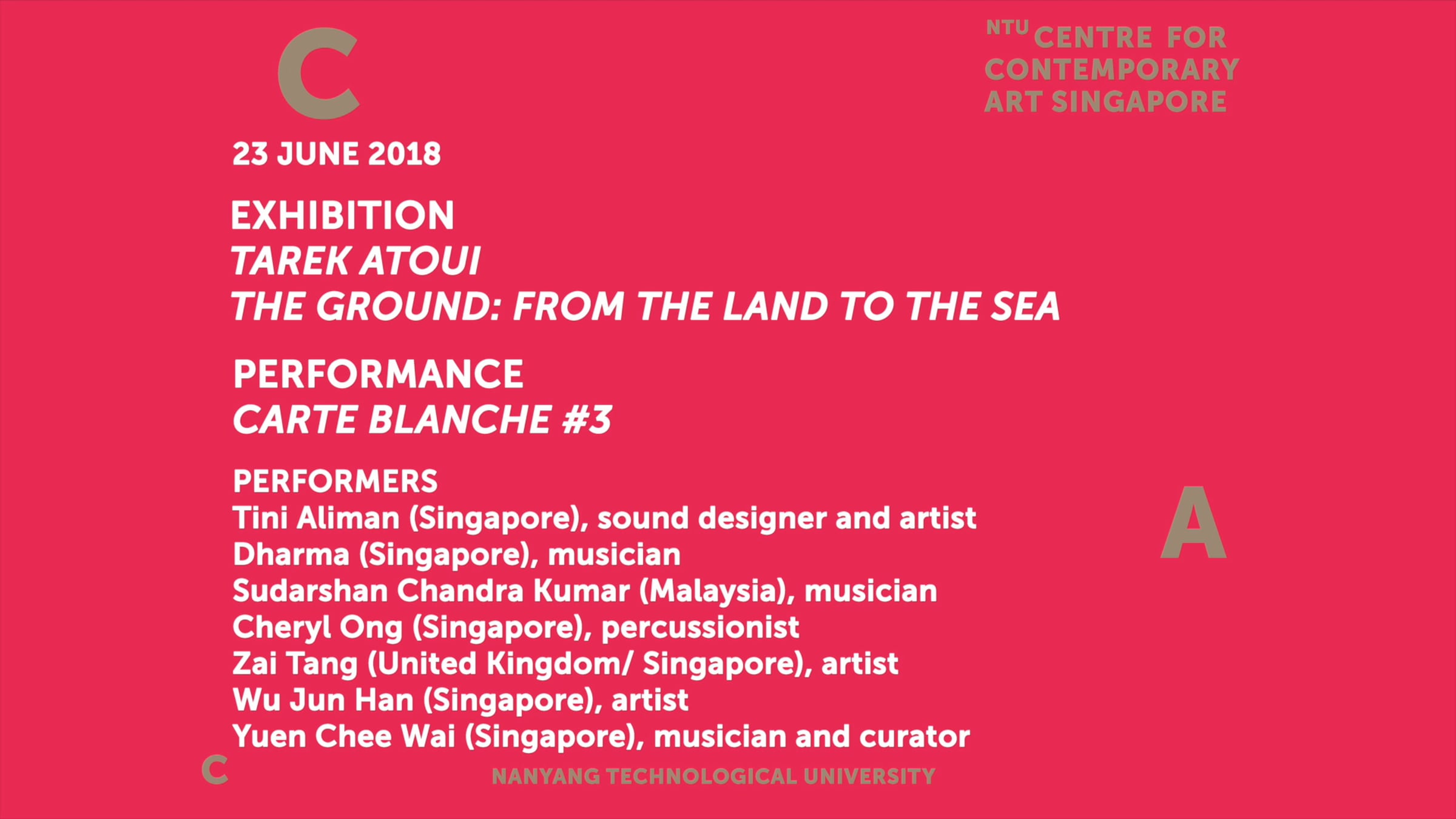 C

NTU CENTRE FOR CONTEMPORARY ART SINGAPORE

23 JUNE 2018

EXHIBITION
TAREK ATOUI
THE GROUND: FROM THE LAND TO THE SEA

PERFORMANCE
CARTE BLANCHE #3

PERFORMERS
Tini Aliman (Singapore), sound designer and artist
Dharma (Singapore), musician
Sudarshan Chandra Kumar (Malaysia), musician
Cheryl Ong (Singapore), percussionist
Zai Tang (United Kingdom/ Singapore), artist
Wu Jun Han (Singapore), artist
Yuen Chee Wai (Singapore), musician and curator

A

C

NANYANG TECHNOLOGICAL UNIVERSITY